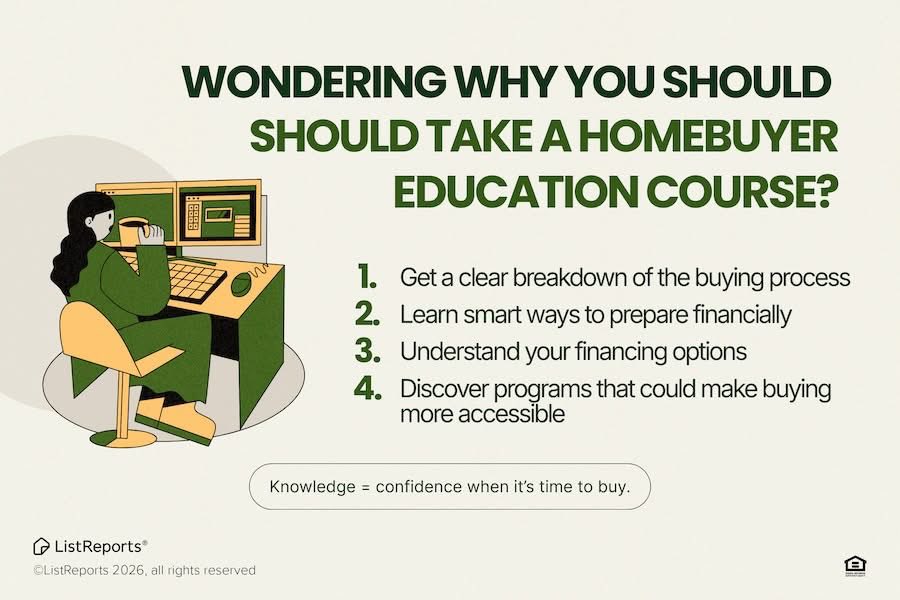 WONDERING WHY YOU SHOULD SHOULD TAKE A HOMEBUYER EDUCATION COURSE?

1. Get a clear breakdown of the buying process
2. Learn smart ways to prepare financially
3. Understand your financing options
4. Discover programs that could make buying more accessible

Knowledge = confidence when it's time to buy.

ListReports®
©ListReports 2026, all rights reserved